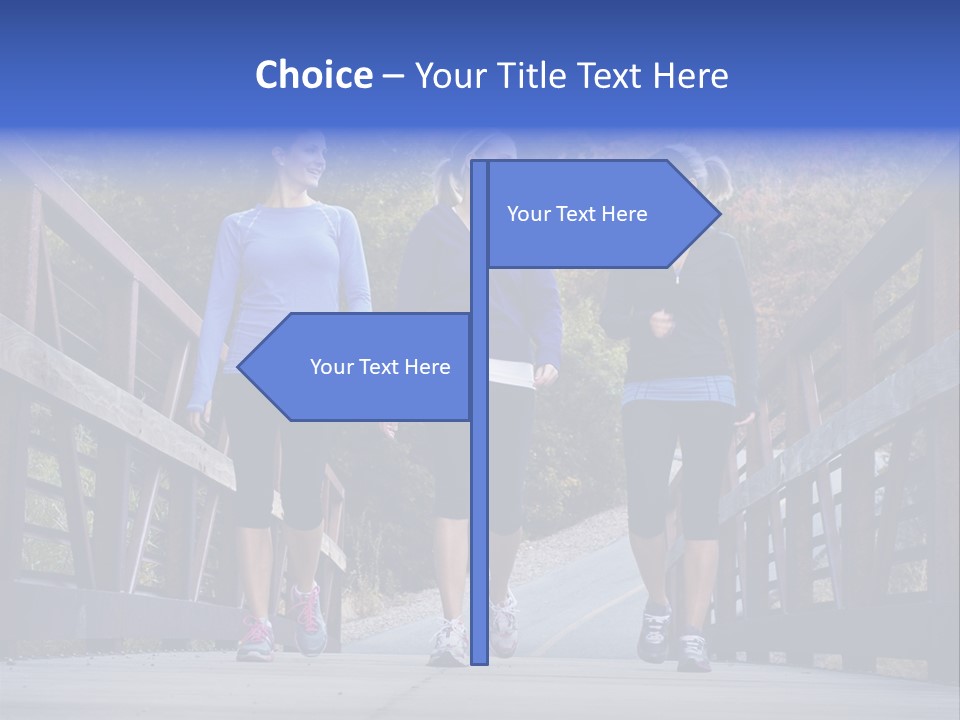 Choice – Your Title Text Here

Your Text Here

Your Text Here